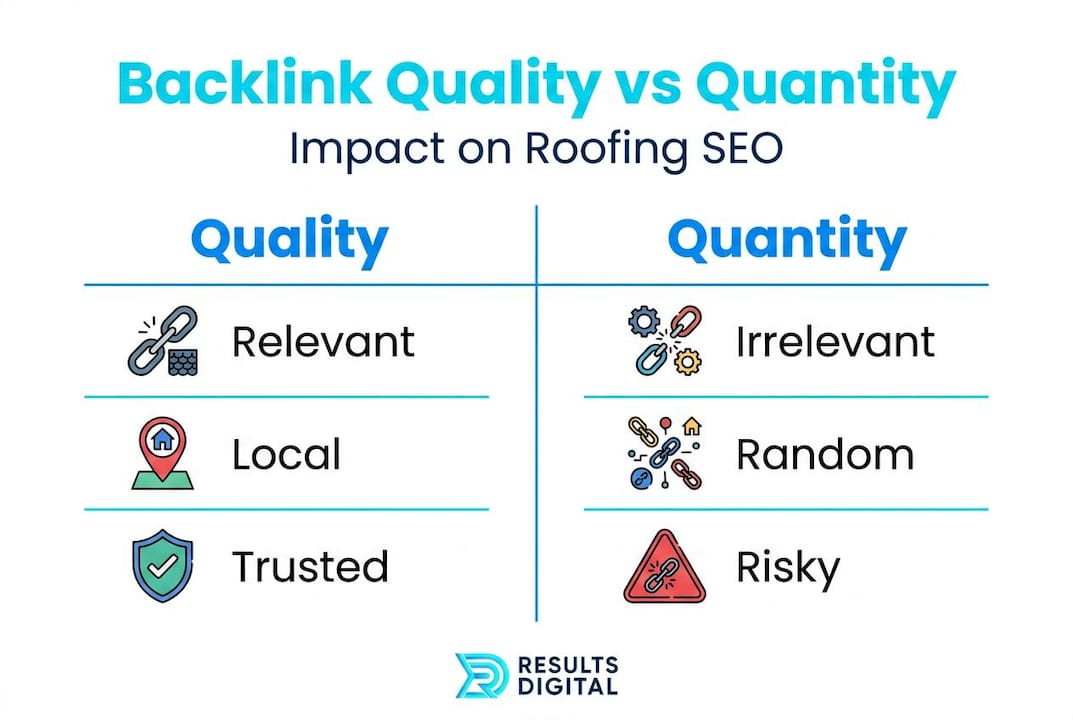 Backlink Quality vs Quantity
Impact on Roofing SEO

| Quality | Quantity |
|---|---|
| Relevant | Irrelevant |
| Local | Random |
| Trusted | Risky |

RESULTS DIGITAL